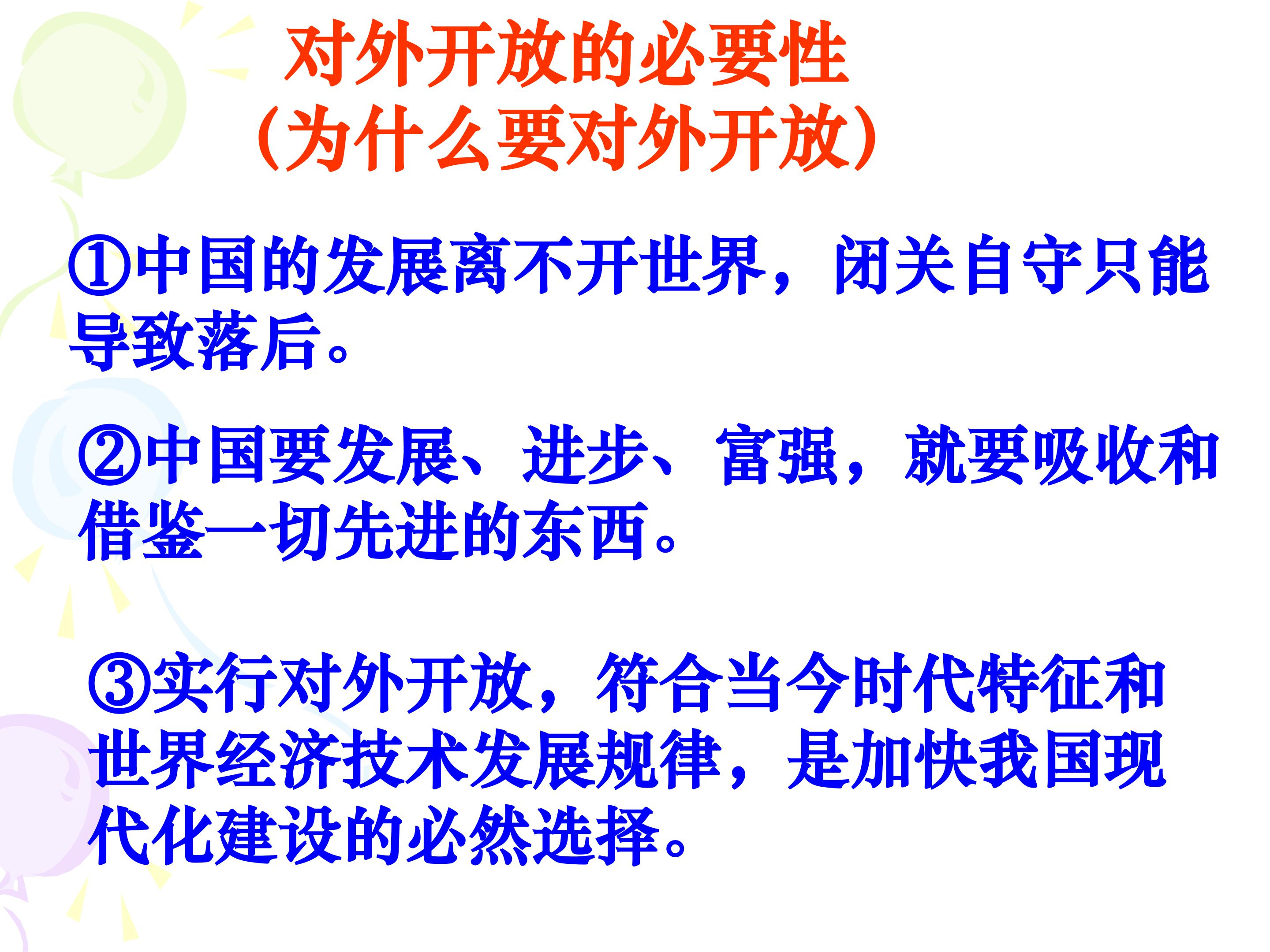 对外开放的必要性
（为什么要对外开放）

①中国的发展离不开世界，闭关自守只能导致落后。

②中国要发展、进步、富强，就要吸收和借鉴一切先进的东西。

③实行对外开放，符合当今时代特征和世界经济技术发展规律，是加快我国现代化建设的必然选择。